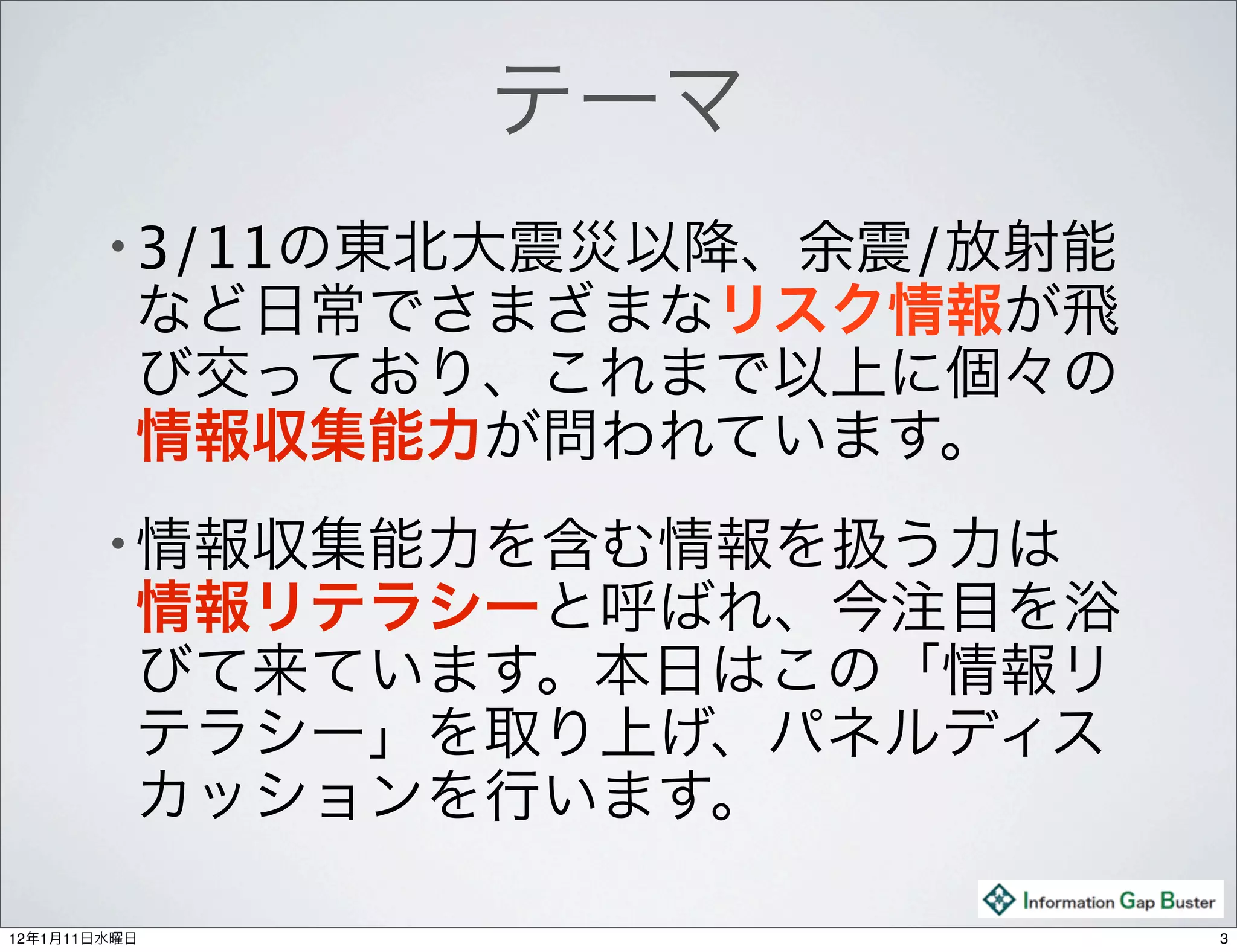 テーマ

• 3/11の東北大震災以降、余震/放射能など日常でさまざまなリスク情報が飛び交っており、これまで以上に個々の情報収集能力が問われています。

• 情報収集能力を含む情報を扱う力は情報リテラシーと呼ばれ、今注目を浴びて来ています。本日はこの「情報リテラシー」を取り上げ、パネルディスカッションを行います。

Information Gap Buster

12年1月11日水曜日

3